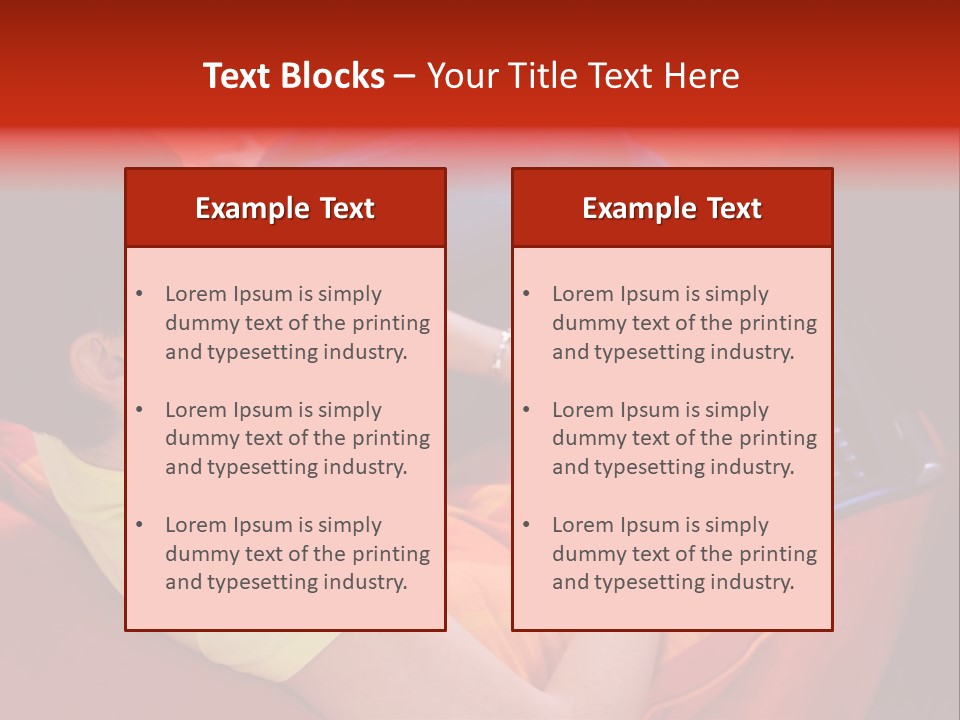 Text Blocks – Your Title Text Here

Example Text

• Lorem Ipsum is simply dummy text of the printing and typesetting industry.

• Lorem Ipsum is simply dummy text of the printing and typesetting industry.

• Lorem Ipsum is simply dummy text of the printing and typesetting industry.

Example Text

• Lorem Ipsum is simply dummy text of the printing and typesetting industry.

• Lorem Ipsum is simply dummy text of the printing and typesetting industry.

• Lorem Ipsum is simply dummy text of the printing and typesetting industry.